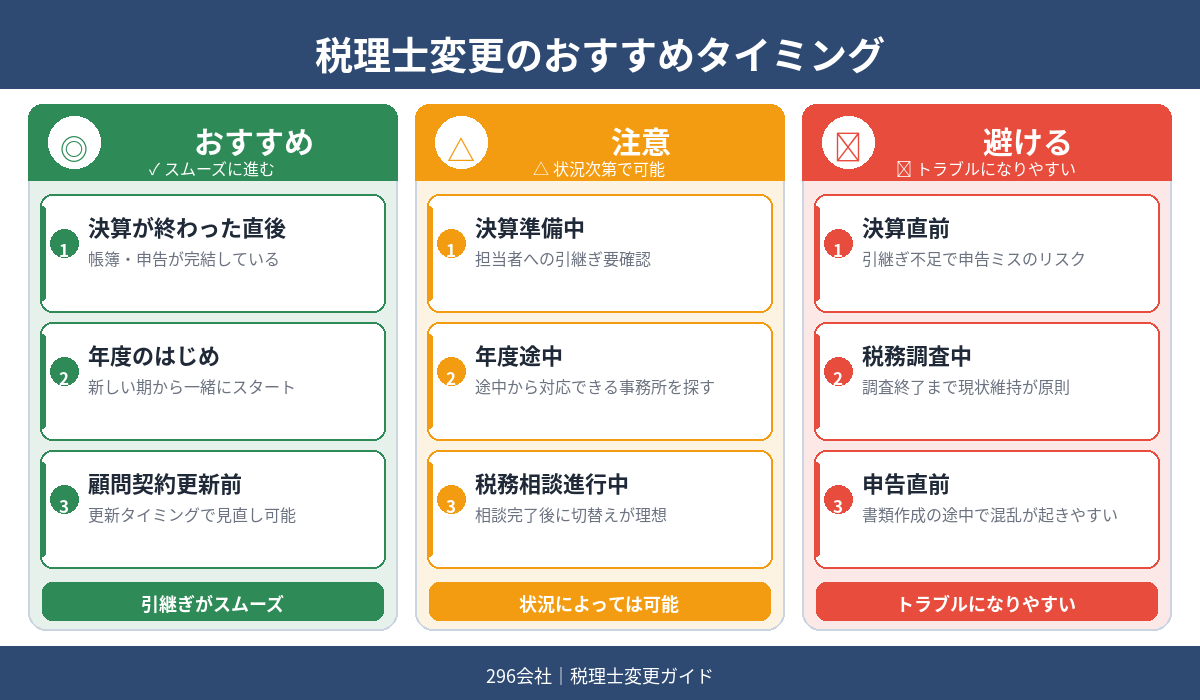 税理士変更のおすすめタイミング

◎ おすすめ
✓ スムーズに進む

1 決算が終わった直後
帳簿・申告が完結している

2 年度のはじめ
新しい期から一緒にスタート

3 顧問契約更新前
更新タイミングで見直し可能

引継ぎがスムーズ

△ 注意
△ 状況次第で可能

1 決算準備中
担当者への引継ぎ要確認

2 年度途中
途中から対応できる事務所を探す

3 税務相談進行中
相談完了後に切替えが理想

状況によっては可能

☒ 避ける
☒ トラブルになりやすい

1 決算直前
引継ぎ不足で申告ミスのリスク

2 税務調査中
調査終了まで現状維持が原則

3 申告直前
書類作成の途中で混乱が起きやすい

トラブルになりやすい

296会社｜税理士変更ガイド